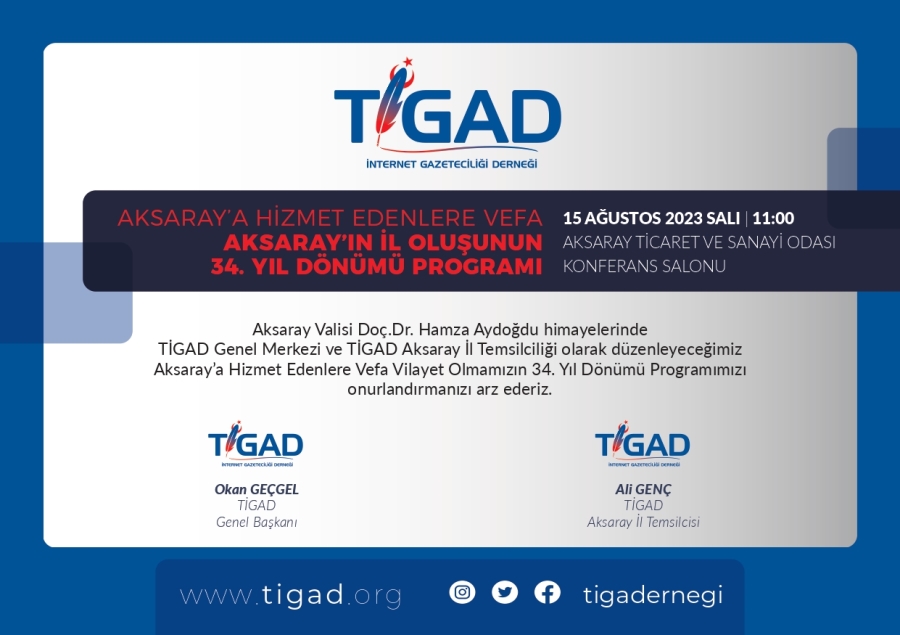 TİGAD
İNTERNET GAZETECİLİĞİ DERNEĞİ

AKSARAY'A HİZMET EDENLERE VEFA
AKSARAY'IN İL OLUŞUNUN 34. YIL DÖNÜMÜ PROGRAMI

15 AĞUSTOS 2023 SALI | 11:00
AKSARAY TİCARET VE SANAYİ ODASI KONFERANS SALONU

Aksaray Valisi Doç.Dr. Hamza Aydoğdu himayelerinde TİGAD Genel Merkezi ve TİGAD Aksaray İl Temsilciliği olarak düzenleyeceğimiz Aksaray'a Hizmet Edenlere Vefa Vilayet Olmamızın 34. Yıl Dönümü Programımızı onurlandırmanızı arz ederiz.

TİGAD
İNTERNET GAZETECİLİĞİ DERNEĞİ
Okan GEÇGEL
TİGAD
Genel Başkanı

TİGAD
İNTERNET GAZETECİLİĞİ DERNEĞİ
Ali GENÇ
TİGAD
Aksaray İl Temsilcisi

www.tigad.org
tigadernegi